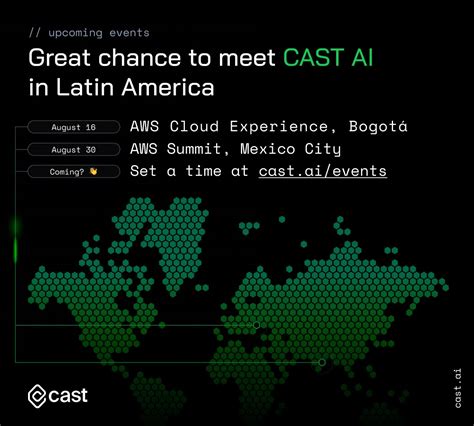 // upcoming events

Great chance to meet CAST AI in Latin America

August 16 AWS Cloud Experience, Bogotá

August 30 AWS Summit, Mexico City

Coming? 👋 Set a time at cast.ai/events

cast

cast.ai